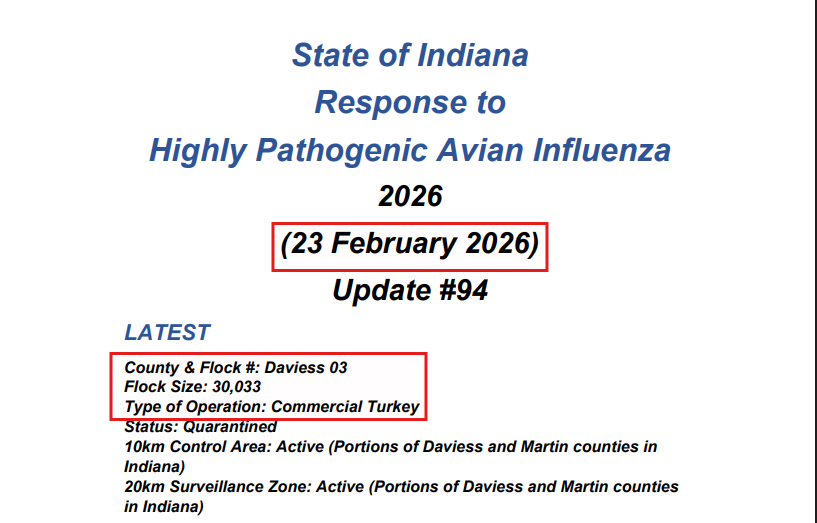 State of Indiana
Response to
Highly Pathogenic Avian Influenza
2026
(23 February 2026)
Update #94

LATEST

County & Flock #: Daviess 03
Flock Size: 30,033
Type of Operation: Commercial Turkey
Status: Quarantined
10km Control Area: Active (Portions of Daviess and Martin counties in Indiana)
20km Surveillance Zone: Active (Portions of Daviess and Martin counties in Indiana)